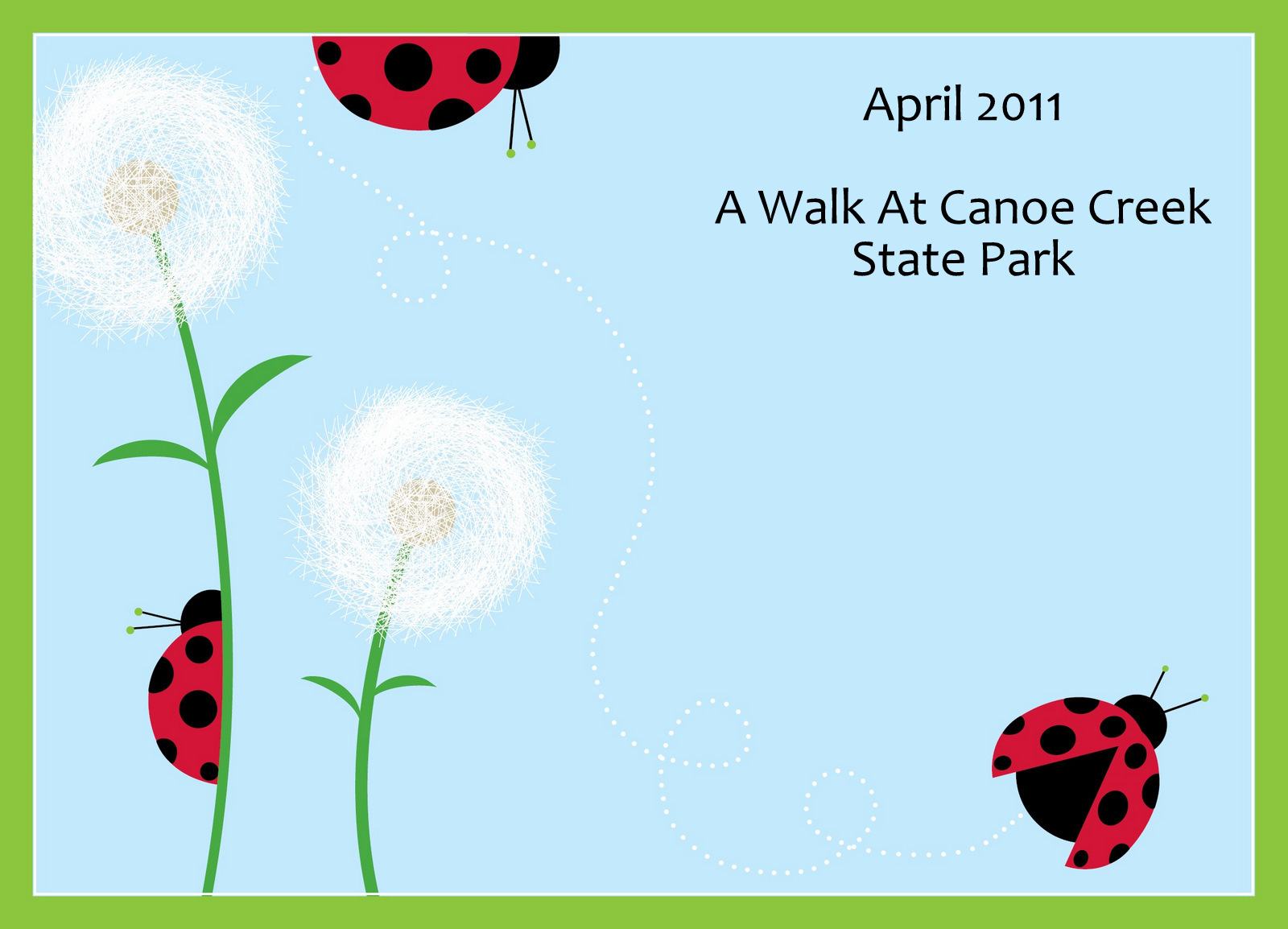 April 2011

A Walk At Canoe Creek State Park